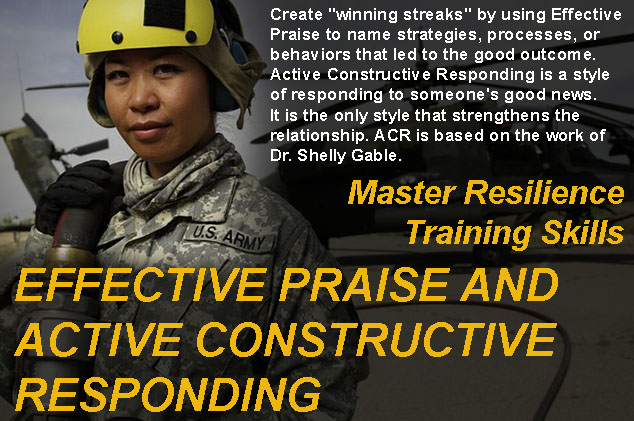 Create "winning streaks" by using Effective Praise to name strategies, processes, or behaviors that led to the good outcome. Active Constructive Responding is a style of responding to someone's good news. It is the only style that strengthens the relationship. ACR is based on the work of Dr. Shelly Gable.

Master Resilience Training Skills

U.S. ARMY

EFFECTIVE PRAISE AND ACTIVE CONSTRUCTIVE RESPONDING